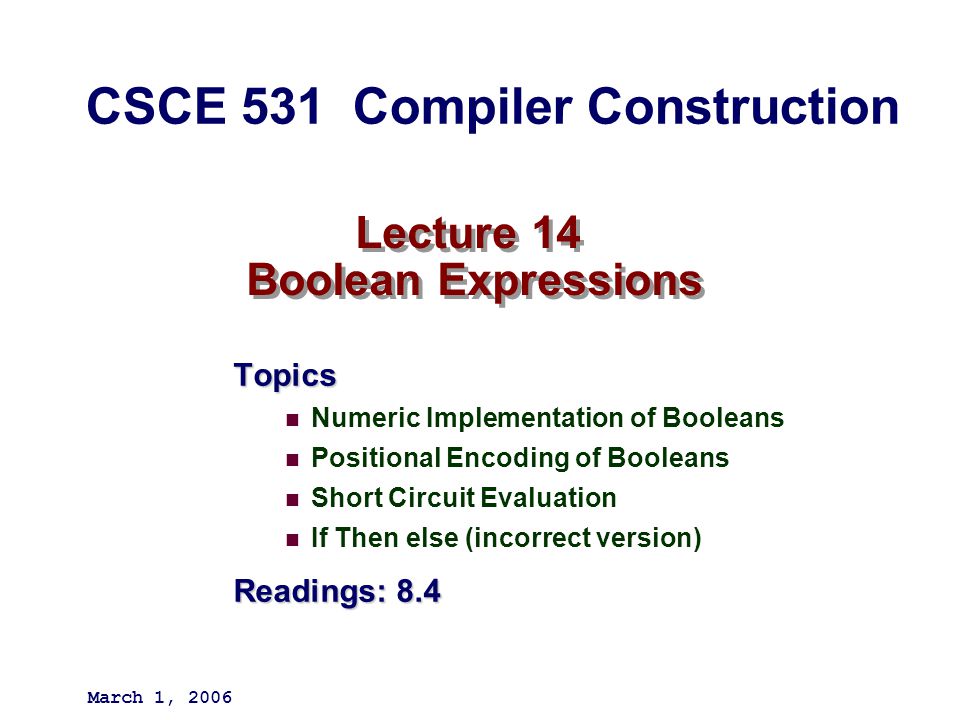 CSCE 531 Compiler Construction

Lecture 14
Boolean Expressions

Topics

- Numeric Implementation of Booleans
- Positional Encoding of Booleans
- Short Circuit Evaluation
- If Then else (incorrect version)

Readings: 8.4

March 1, 2006